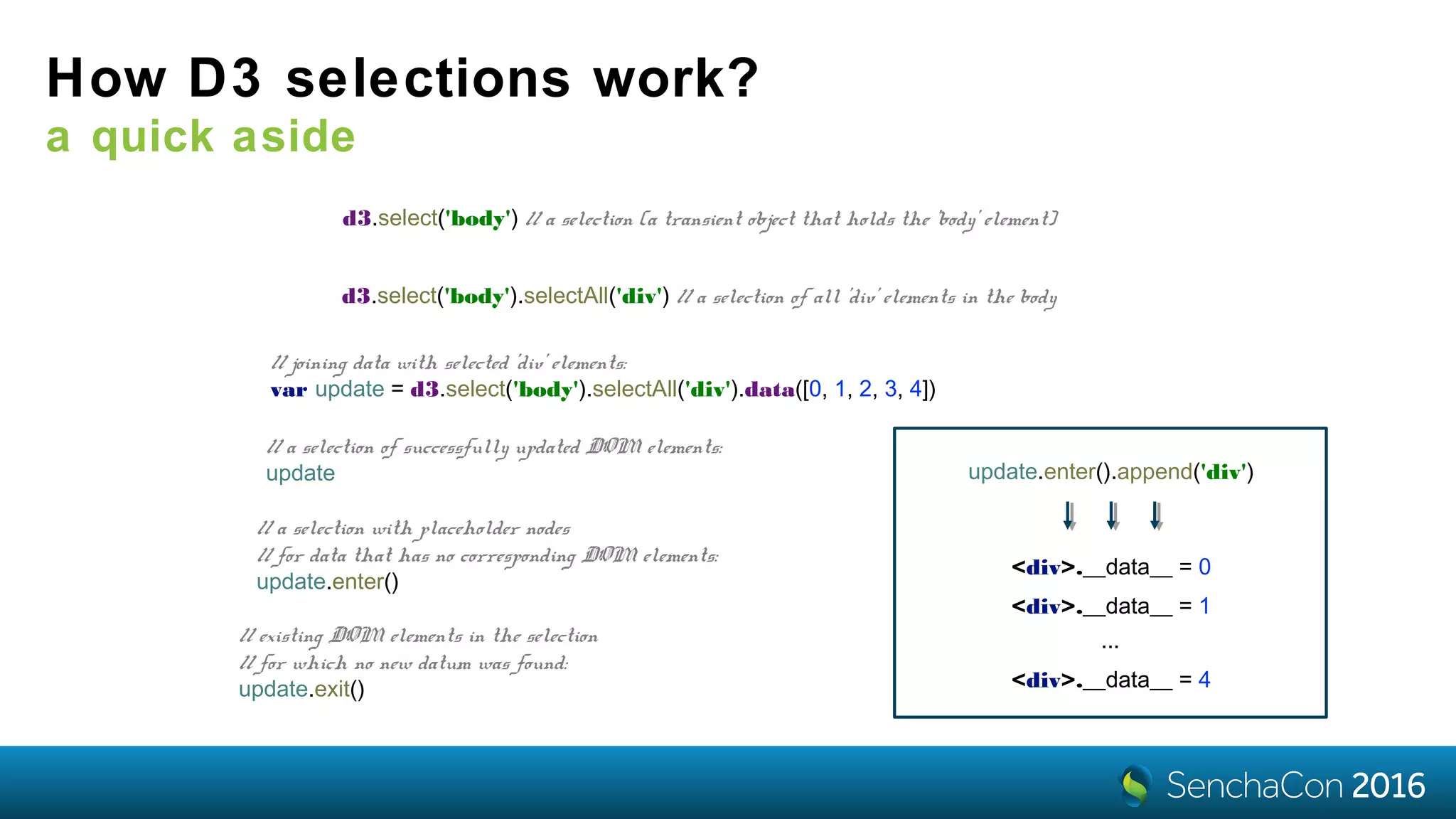 How D3 selections work?
a quick aside

d3.select('body') // a selection (a transient object that holds the 'body' element)

d3.select('body').selectAll('div') // a selection of all 'div' elements in the body

// joining data with selected 'div' elements:
var update = d3.select('body').selectAll('div').data([0, 1, 2, 3, 4])

// a selection of successfully updated DOM elements:
update

// a selection with placeholder nodes
// for data that has no corresponding DOM elements:
update.enter()

// existing DOM elements in the selection
// for which no new datum was found:
update.exit()

update.enter().append('div')

<div>.__data__ = 0
<div>.__data__ = 1
...
<div>.__data__ = 4

SenchaCon 2016